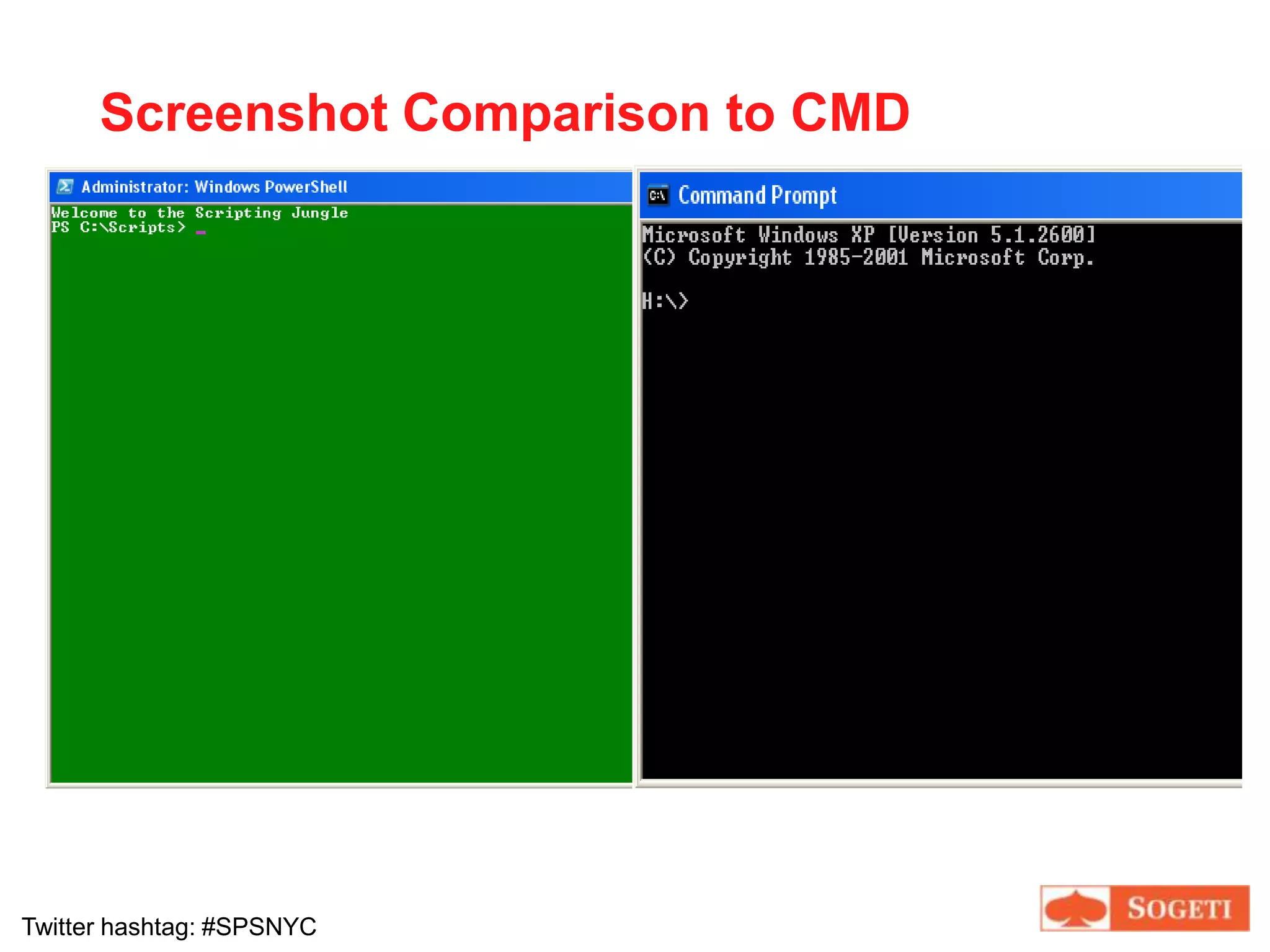 Screenshot Comparison to CMD

Administrator: Windows PowerShell

Welcome to the Scripting Jungle
PS C:\Scripts> _

C:\ Command Prompt

Microsoft Windows XP [Version 5.1.2600]
(C) Copyright 1985-2001 Microsoft Corp.

H:\>

Twitter hashtag: #SPSNYC

SOGETI